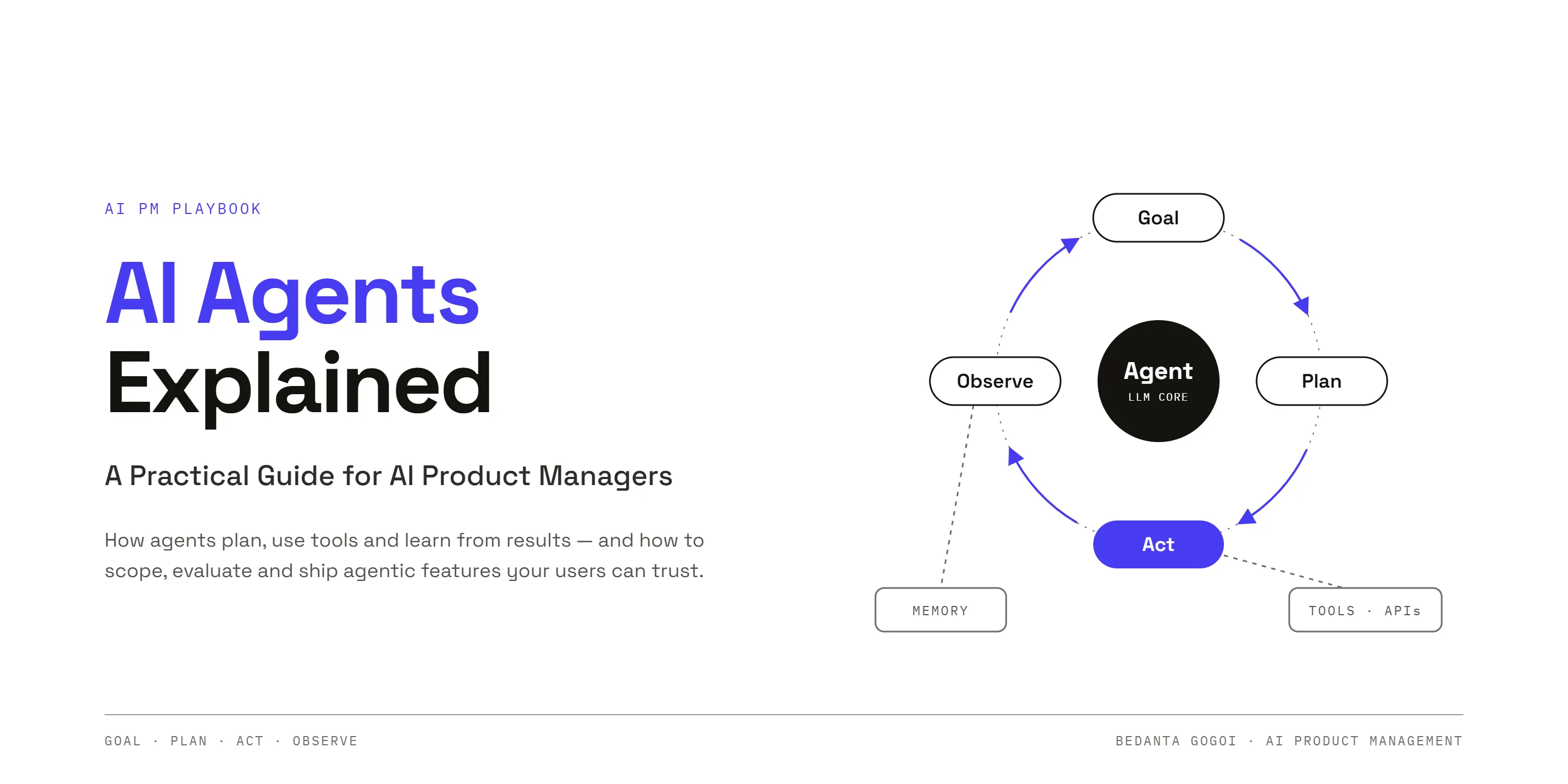 AI PM PLAYBOOK

AI Agents
Explained

A Practical Guide for AI Product Managers

How agents plan, use tools and learn from results — and how to scope, evaluate and ship agentic features your users can trust.

Goal

Observe

Agent
LLM CORE

Plan

Act

MEMORY

TOOLS · APIs

GOAL · PLAN · ACT · OBSERVE

BEDANTA GOGOI · AI PRODUCT MANAGEMENT